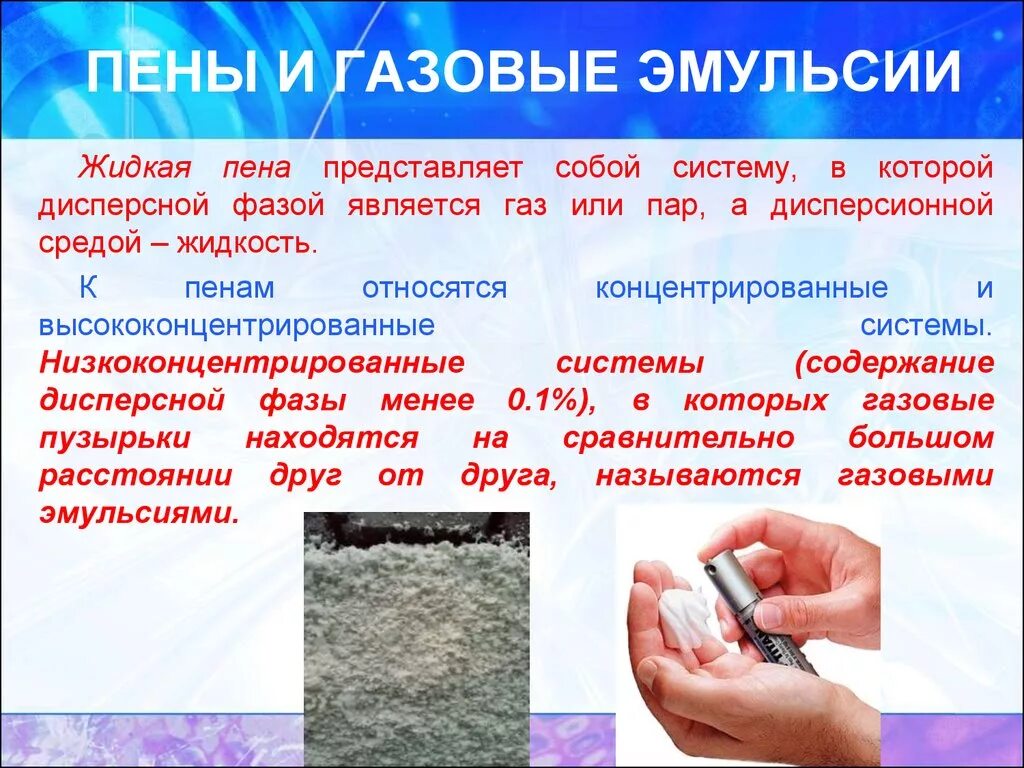 ПЕНЫ И ГАЗОВЫЕ ЭМУЛЬСИИ

Жидкая пена представляет собой систему, в которой дисперсной фазой является газ или пар, а дисперсионной средой – жидкость.

К пенам относятся концентрированные и высококонцентрированные системы. Низкоконцентрированные системы (содержание дисперсной фазы менее 0.1%), в которых газовые пузырьки находятся на сравнительно большом расстоянии друг от друга, называются газовыми эмульсиями.